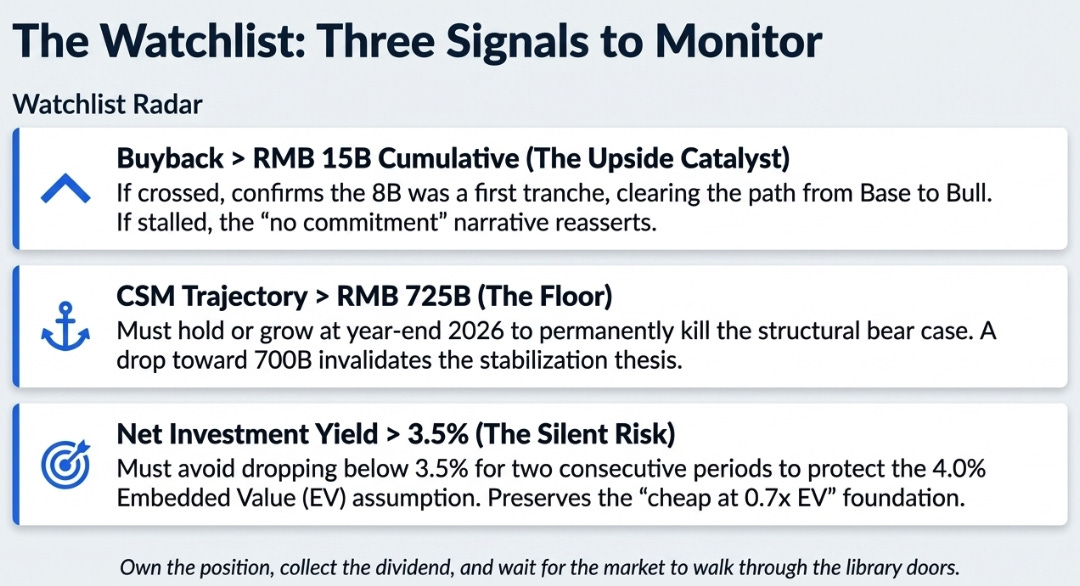 The Watchlist: Three Signals to Monitor

Watchlist Radar

Buyback > RMB 15B Cumulative (The Upside Catalyst)
If crossed, confirms the 8B was a first tranche, clearing the path from Base to Bull. If stalled, the “no commitment” narrative reasserts.

CSM Trajectory > RMB 725B (The Floor)
Must hold or grow at year-end 2026 to permanently kill the structural bear case. A drop toward 700B invalidates the stabilization thesis.

Net Investment Yield > 3.5% (The Silent Risk)
Must avoid dropping below 3.5% for two consecutive periods to protect the 4.0% Embedded Value (EV) assumption. Preserves the “cheap at 0.7x EV” foundation.

Own the position, collect the dividend, and wait for the market to walk through the library doors.